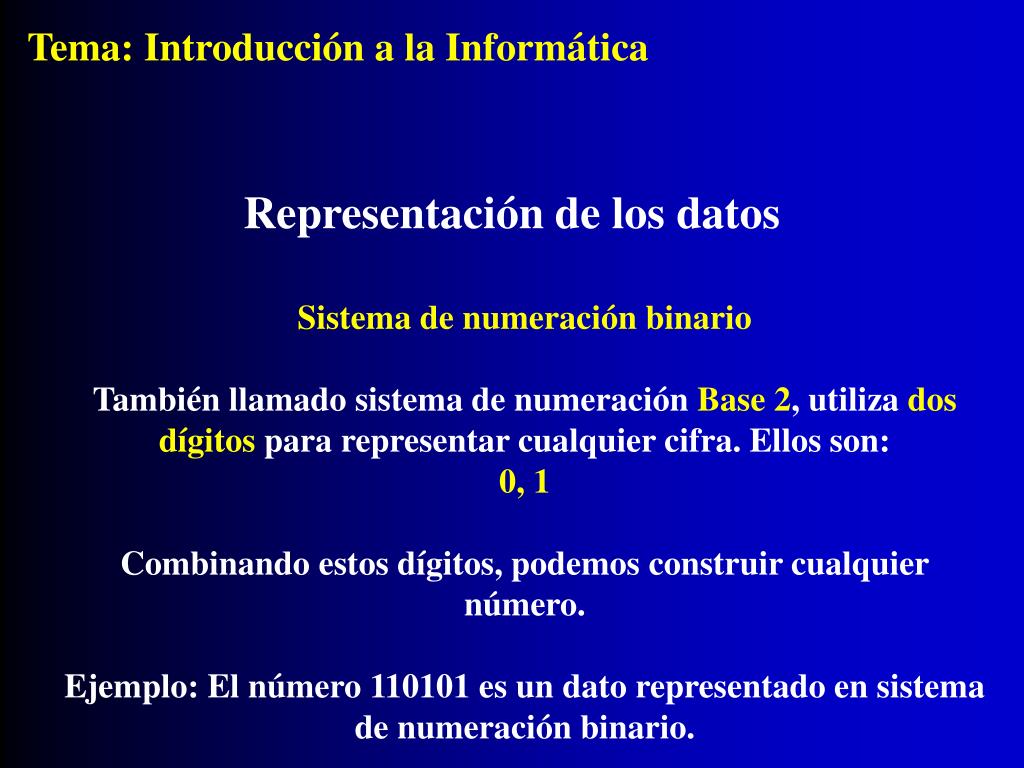 Tema: Introducción a la Informática

Representación de los datos

Sistema de numeración binario

También llamado sistema de numeración Base 2, utiliza dos dígitos para representar cualquier cifra. Ellos son:
0, 1

Combinando estos dígitos, podemos construir cualquier número.

Ejemplo: El número 110101 es un dato representado en sistema de numeración binario.